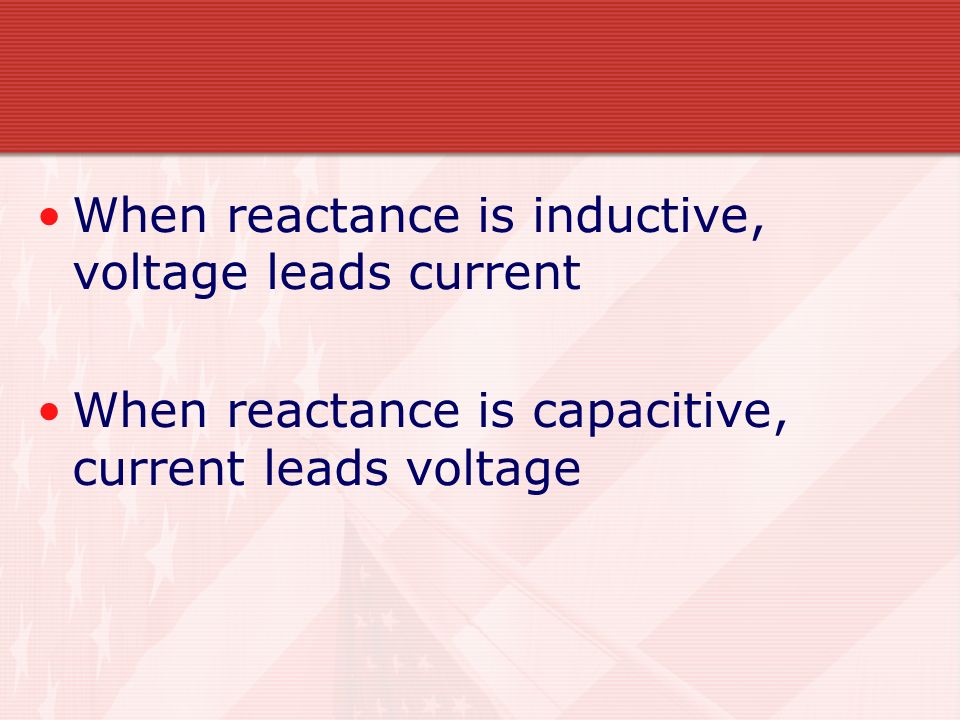 • When reactance is inductive, voltage leads current

• When reactance is capacitive, current leads voltage